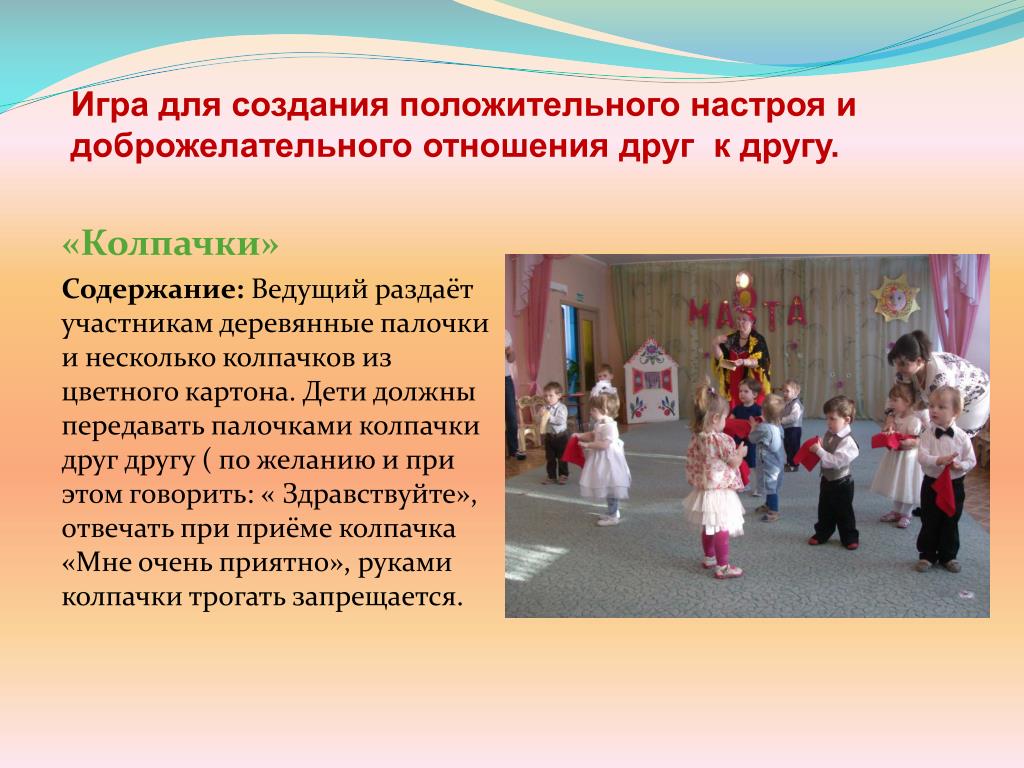 Игра для создания положительного настроя и доброжелательного отношения друг  к другу.

«Колпачки»

Содержание: Ведущий раздаёт участникам деревянные палочки и несколько колпачков из цветного картона. Дети должны передавать палочками колпачки друг другу ( по желанию и при этом говорить: « Здравствуйте», отвечать при приёме колпачка «Мне очень приятно», руками колпачки трогать запрещается.

8 МАРТА